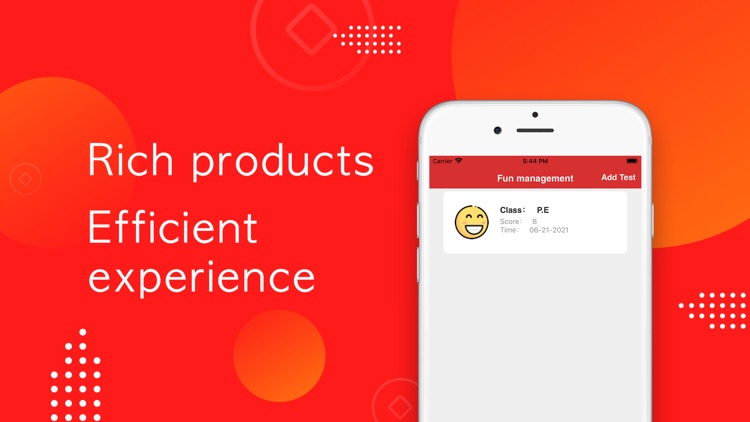 Rich products

Efficient experience

Carrier

5:44 PM

Fun management

Add Test

Class: P.E

Score: B

Time: 06-21-2021